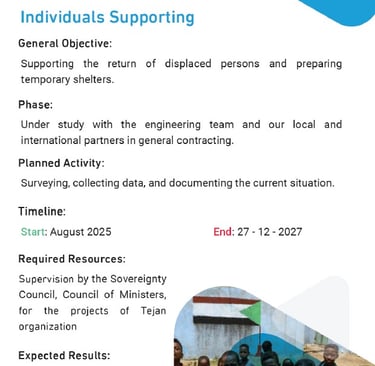 Individuals Supporting

General Objective:

Supporting the return of displaced persons and preparing temporary shelters.

Phase:

Under study with the engineering team and our local and international partners in general contracting.

Planned Activity:

Surveying, collecting data, and documenting the current situation.

Timeline:

Start: August 2025

End: 27 - 12 - 2027

Required Resources:

Supervision by the Sovereignty Council, Council of Ministers, for the projects of Tejan organization

Expected Results: